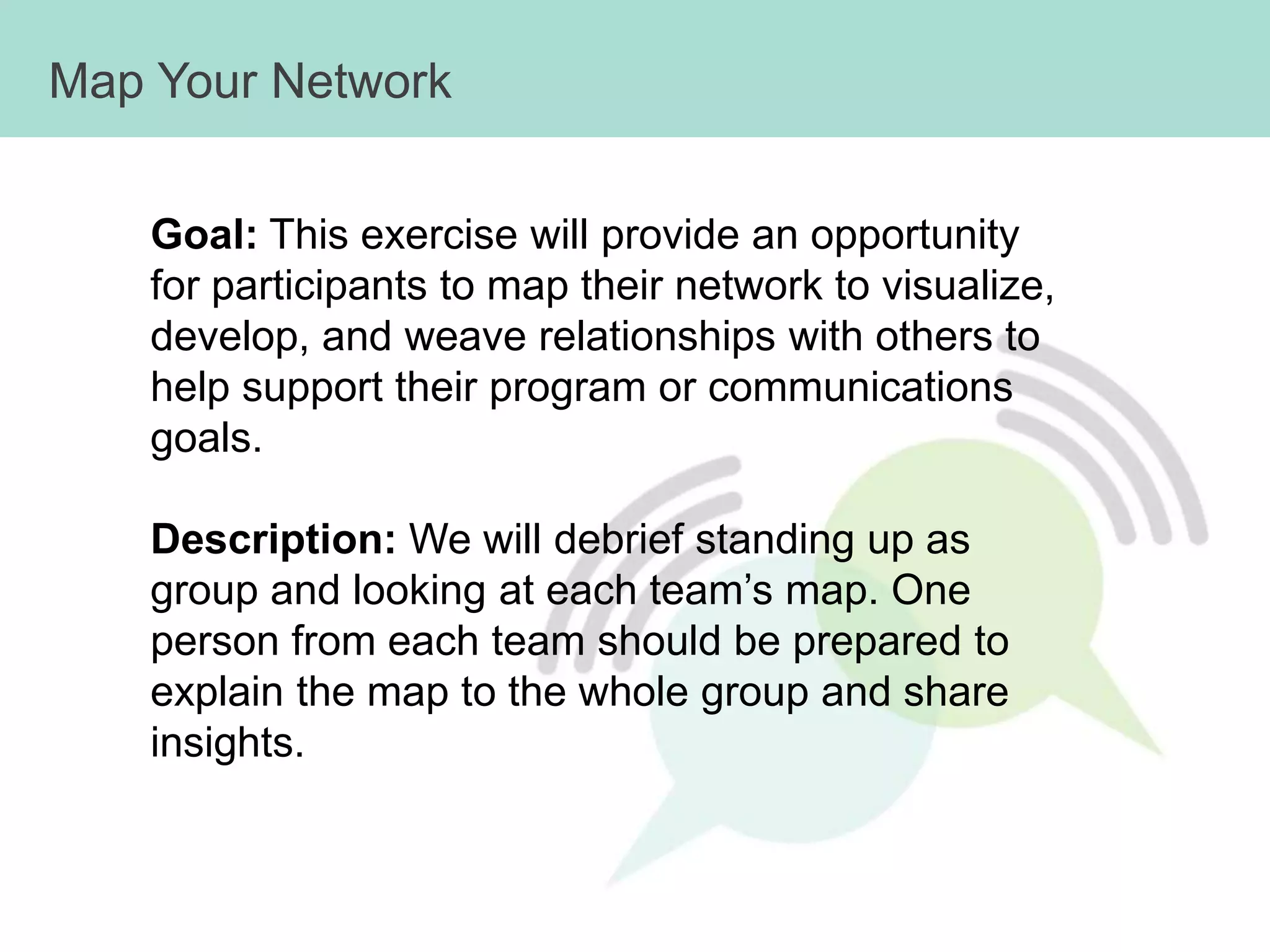 Map Your Network

Goal: This exercise will provide an opportunity for participants to map their network to visualize, develop, and weave relationships with others to help support their program or communications goals.

Description: We will debrief standing up as group and looking at each team’s map. One person from each team should be prepared to explain the map to the whole group and share insights.